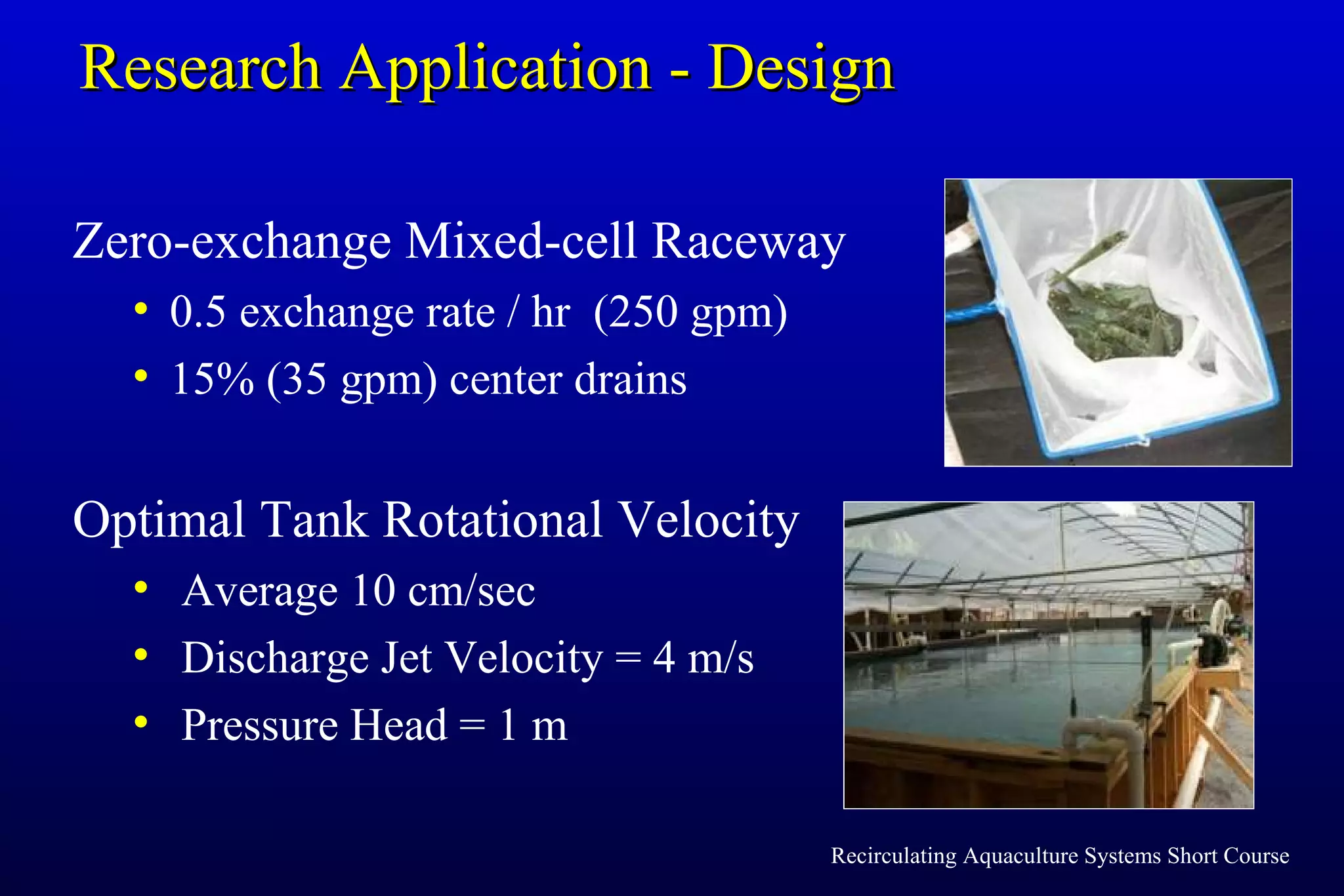 Research Application - Design

Zero-exchange Mixed-cell Raceway

• 0.5 exchange rate / hr (250 gpm)
• 15% (35 gpm) center drains

Optimal Tank Rotational Velocity

• Average 10 cm/sec
• Discharge Jet Velocity = 4 m/s
• Pressure Head = 1 m

Recirculating Aquaculture Systems Short Course